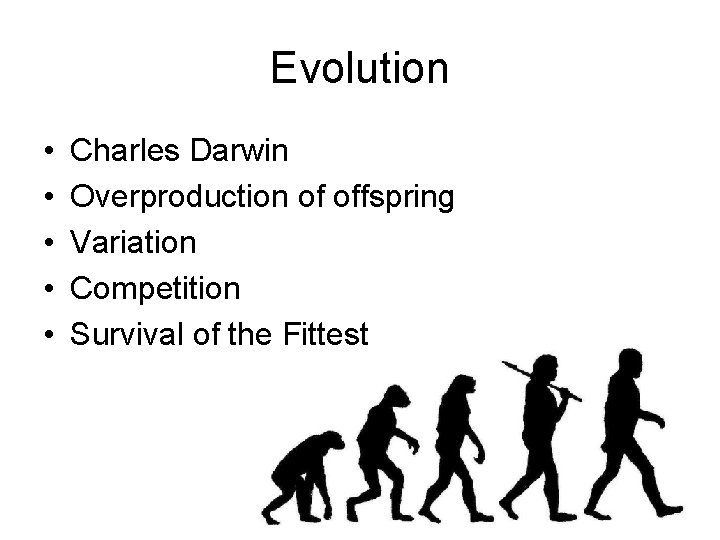 Evolution

• Charles Darwin
• Overproduction of offspring
• Variation
• Competition
• Survival of the Fittest